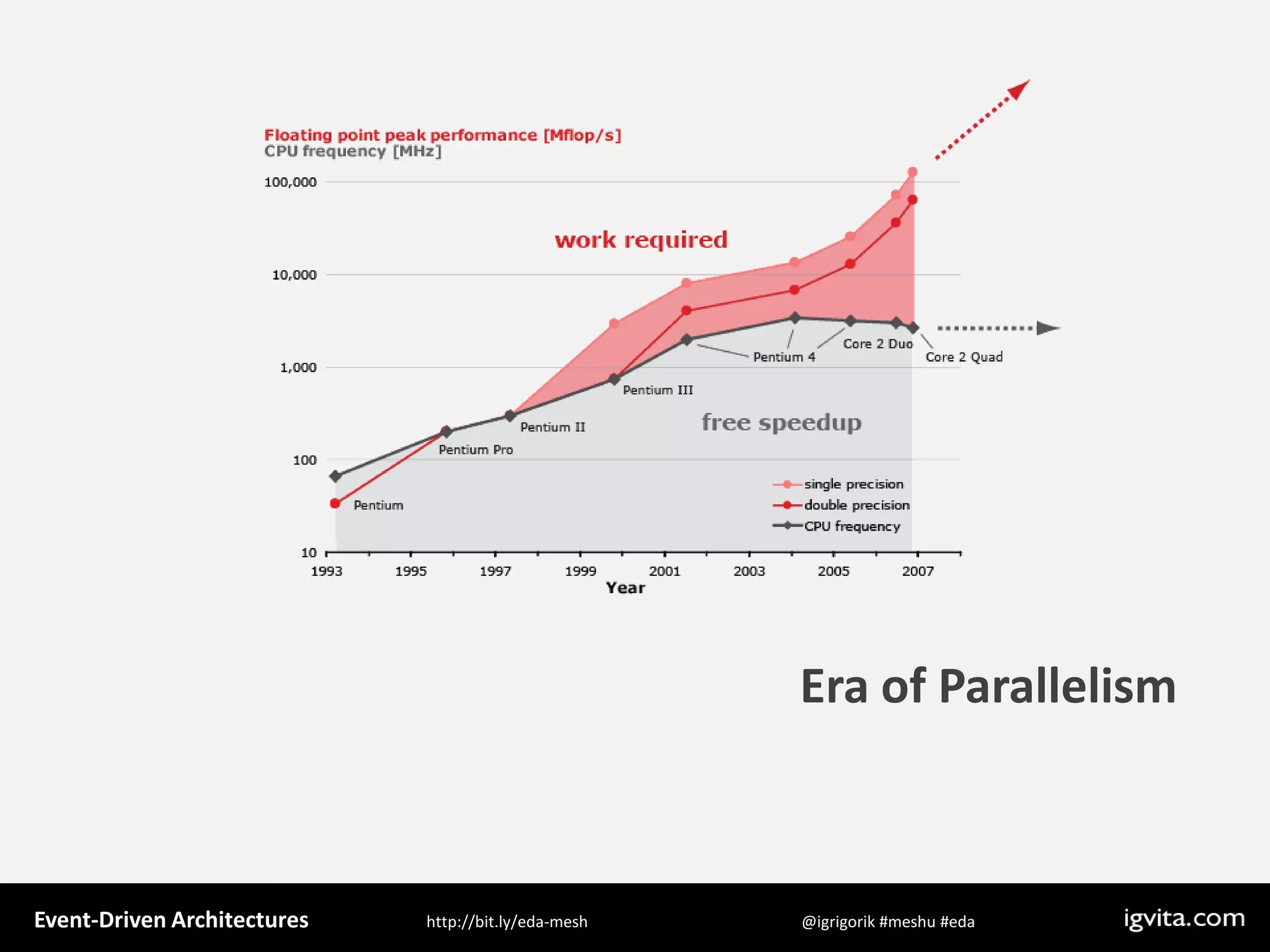 Floating point peak performance [Mflop/s]
CPU frequency [MHz]

100,000
10,000
1,000
100
10

work required

free speedup

Pentium
Pentium Pro
Pentium II
Pentium III
Pentium 4
Core 2 Duo
Core 2 Quad

single precision
double precision
CPU frequency

1993 1995 1997 1999 2001 2003 2005 2007
Year

Era of Parallelism

Event-Driven Architectures http://bit.ly/eda-mesh @igrigorik #meshu #eda igvita.com